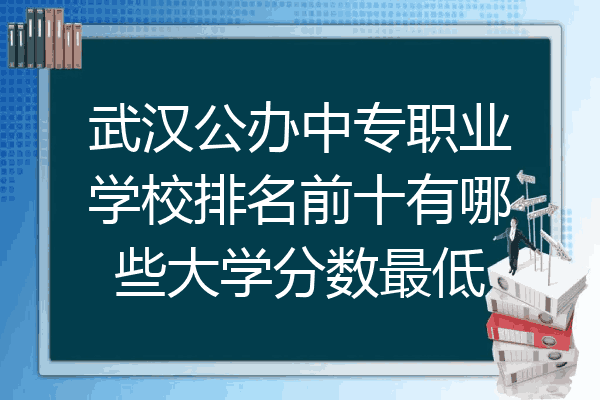 武汉公办中专职业学校排名前十有哪些大学分数最低